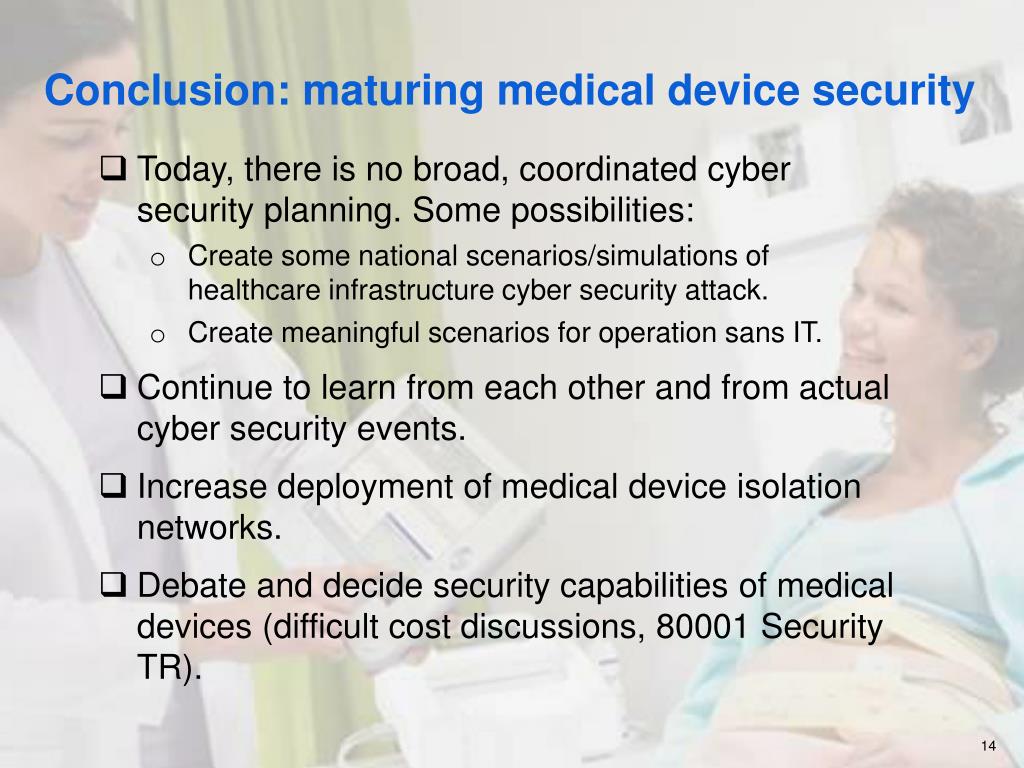 Conclusion: maturing medical device security

❑ Today, there is no broad, coordinated cyber security planning. Some possibilities:

o Create some national scenarios/simulations of healthcare infrastructure cyber security attack.

o Create meaningful scenarios for operation sans IT.

❑ Continue to learn from each other and from actual cyber security events.

❑ Increase deployment of medical device isolation networks.

❑ Debate and decide security capabilities of medical devices (difficult cost discussions, 80001 Security TR).

14